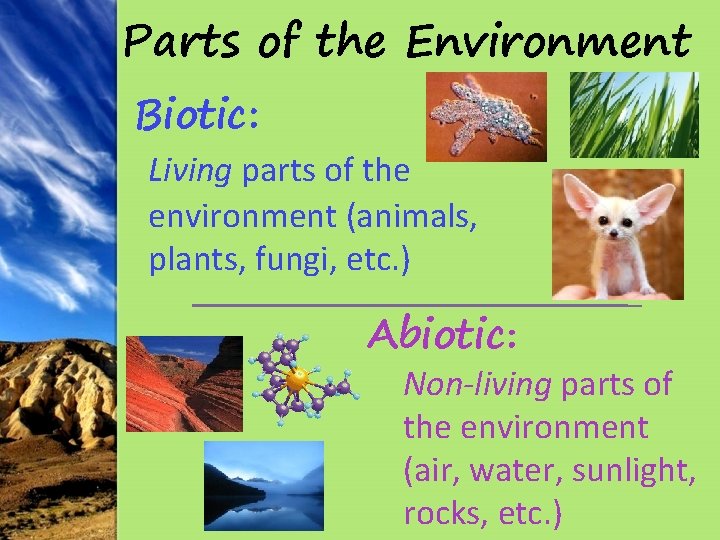 Parts of the Environment

Biotic:

Living parts of the environment (animals, plants, fungi, etc.)

Abiotic:

Non-living parts of the environment (air, water, sunlight, rocks, etc.)